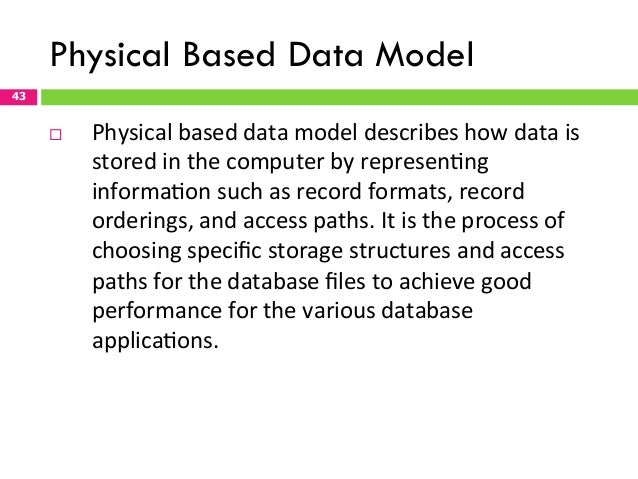 Physical Based Data Model

43

□ Physical based data model describes how data is stored in the computer by representing information such as record formats, record orderings, and access paths. It is the process of choosing specific storage structures and access paths for the database files to achieve good performance for the various database applications.